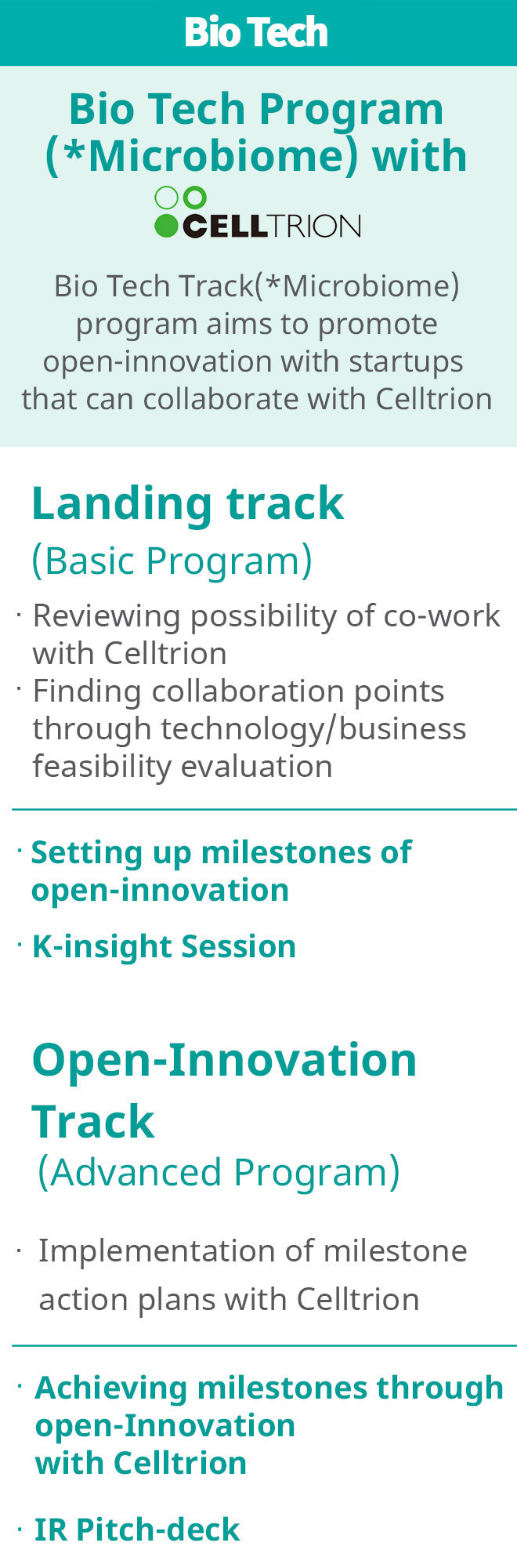 Bio Tech

Bio Tech Program (*Microbiome) with

CELLTRION

Bio Tech Track(*Microbiome) program aims to promote open-innovation with startups that can collaborate with Celltrion

Landing track
(Basic Program)

· Reviewing possibility of co-work with Celltrion
· Finding collaboration points through technology/business feasibility evaluation

· Setting up milestones of open-innovation

· K-insight Session

Open-Innovation Track
(Advanced Program)

· Implementation of milestone action plans with Celltrion

· Achieving milestones through open-Innovation with Celltrion

· IR Pitch-deck